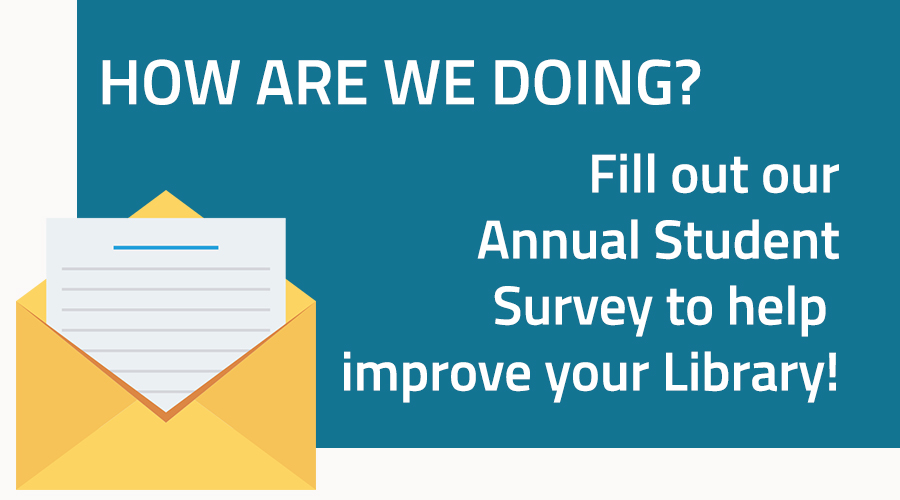 HOW ARE WE DOING?

Fill out our Annual Student Survey to help improve your Library!